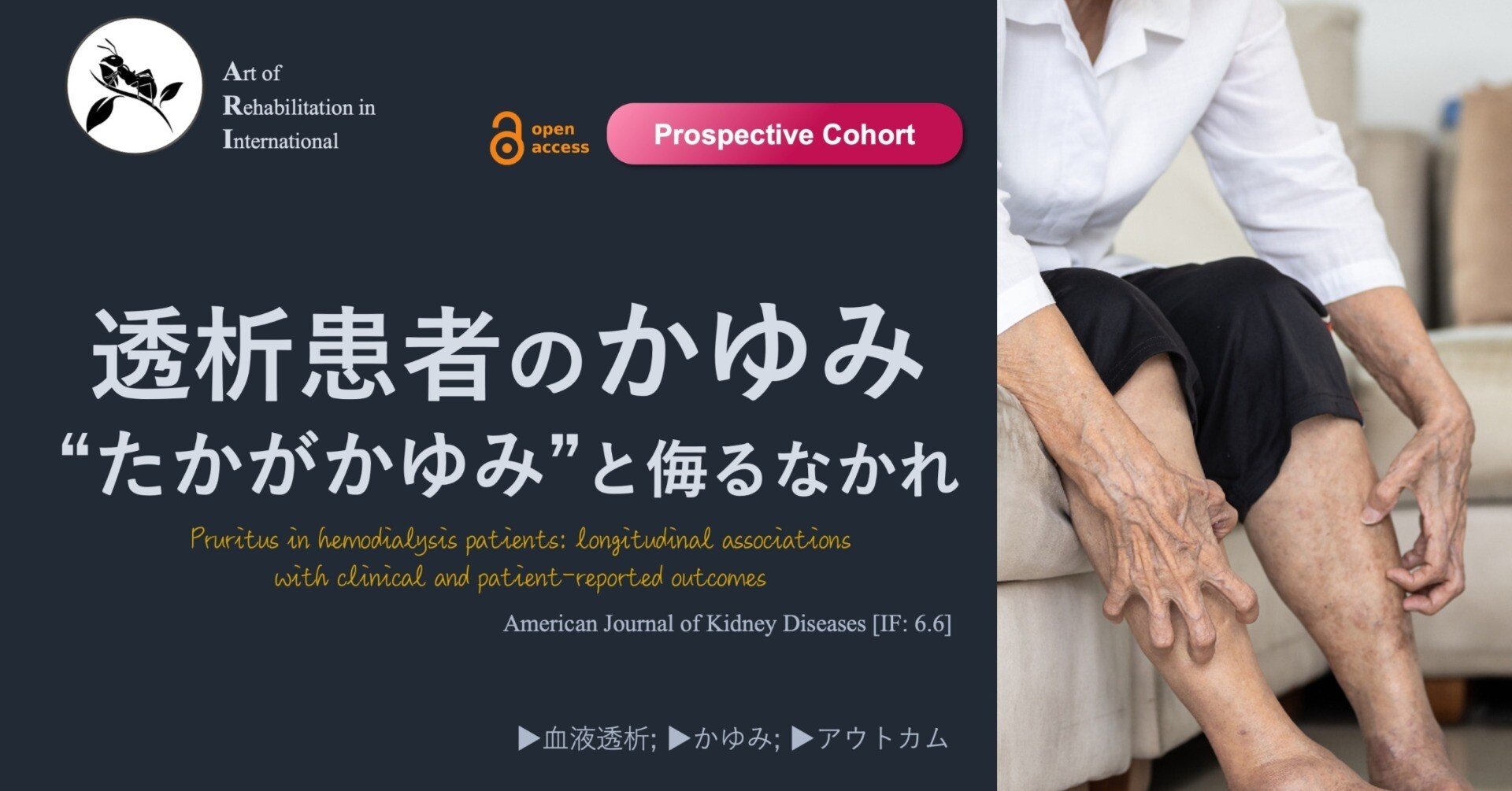 Art of Rehabilitation in International

open access

Prospective Cohort

透析患者のかゆみ
“たかがかゆみ”と侮るなかれ

Pruritus in hemodialysis patients: longitudinal associations with clinical and patient-reported outcomes

American Journal of Kidney Diseases [IF: 6.6]

▶血液透析; ▶かゆみ; ▶アウトカム